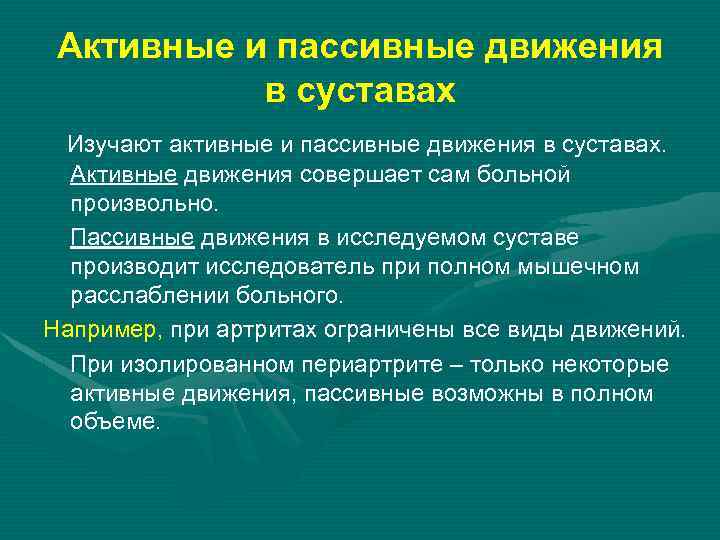 Активные и пассивные движения в суставах

Изучают активные и пассивные движения в суставах. Активные движения совершает сам больной произвольно.

Пассивные движения в исследуемом суставе производит исследователь при полном мышечном расслаблении больного.

Например, при артритах ограничены все виды движений.

При изолированном периартрите – только некоторые активные движения, пассивные возможны в полном объеме.